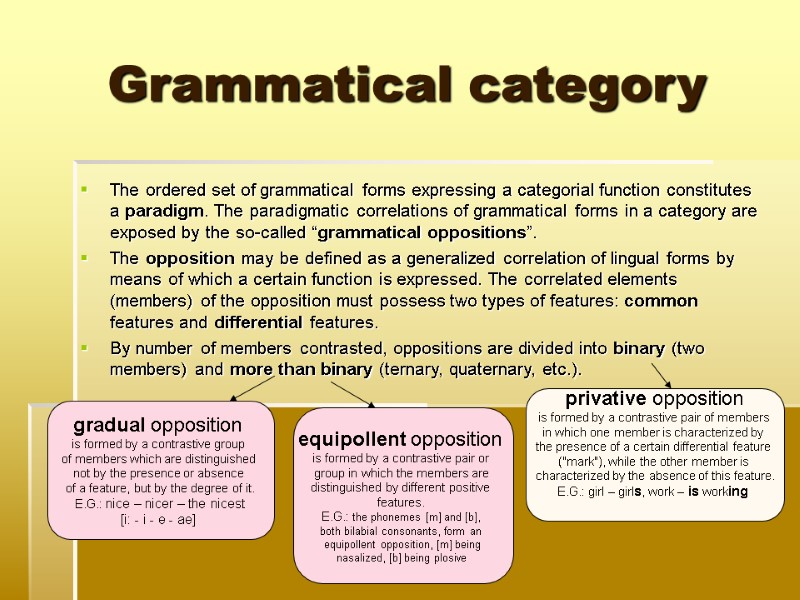 Grammatical category

The ordered set of grammatical forms expressing a categorial function constitutes a paradigm. The paradigmatic correlations of grammatical forms in a category are exposed by the so-called “grammatical oppositions”.

The opposition may be defined as a generalized correlation of lingual forms by means of which a certain function is expressed. The correlated elements (members) of the opposition must possess two types of features: common features and differential features.

By number of members contrasted, oppositions are divided into binary (two members) and more than binary (ternary, quaternary, etc.).

gradual opposition
is formed by a contrastive group of members which are distinguished not by the presence or absence of a feature, but by the degree of it.
E.G.: nice – nicer – the nicest
[i: - i - e - ae]

equipollent opposition
is formed by a contrastive pair or group in which the members are distinguished by different positive features.
E.G.: the phonemes [m] and [b], both bilabial consonants, form an equipollent opposition, [m] being nasalized, [b] being plosive

privative opposition
is formed by a contrastive pair of members in which one member is characterized by the presence of a certain differential feature ("mark"), while the other member is characterized by the absence of this feature.
E.G.: girl – girls, work – is working